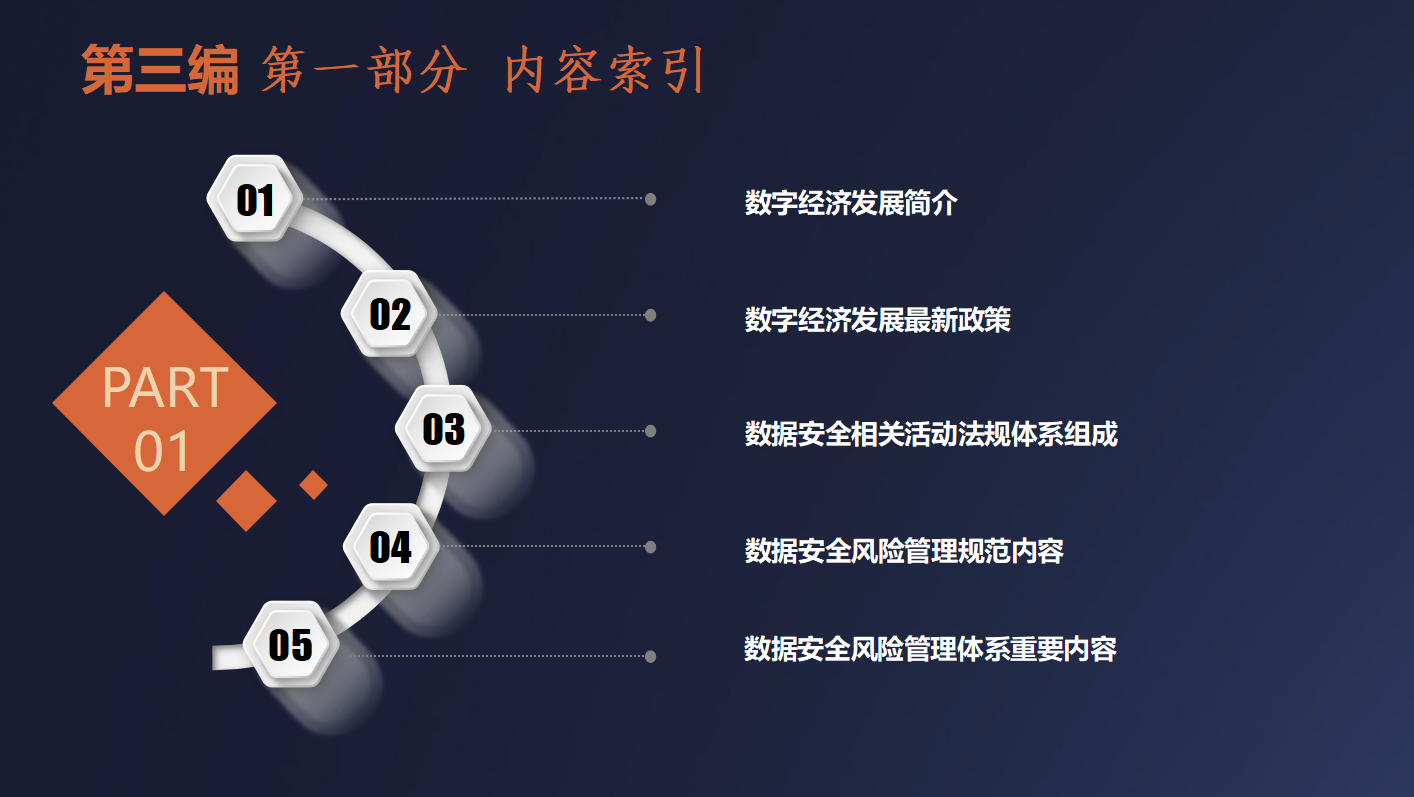 第三编 第一部分 内容索引

PART 01

01 数字经济发展简介

02 数字经济发展最新政策

03 数据安全相关活动法规体系组成

04 数据安全风险管理规范内容

05 数据安全风险管理体系重要内容